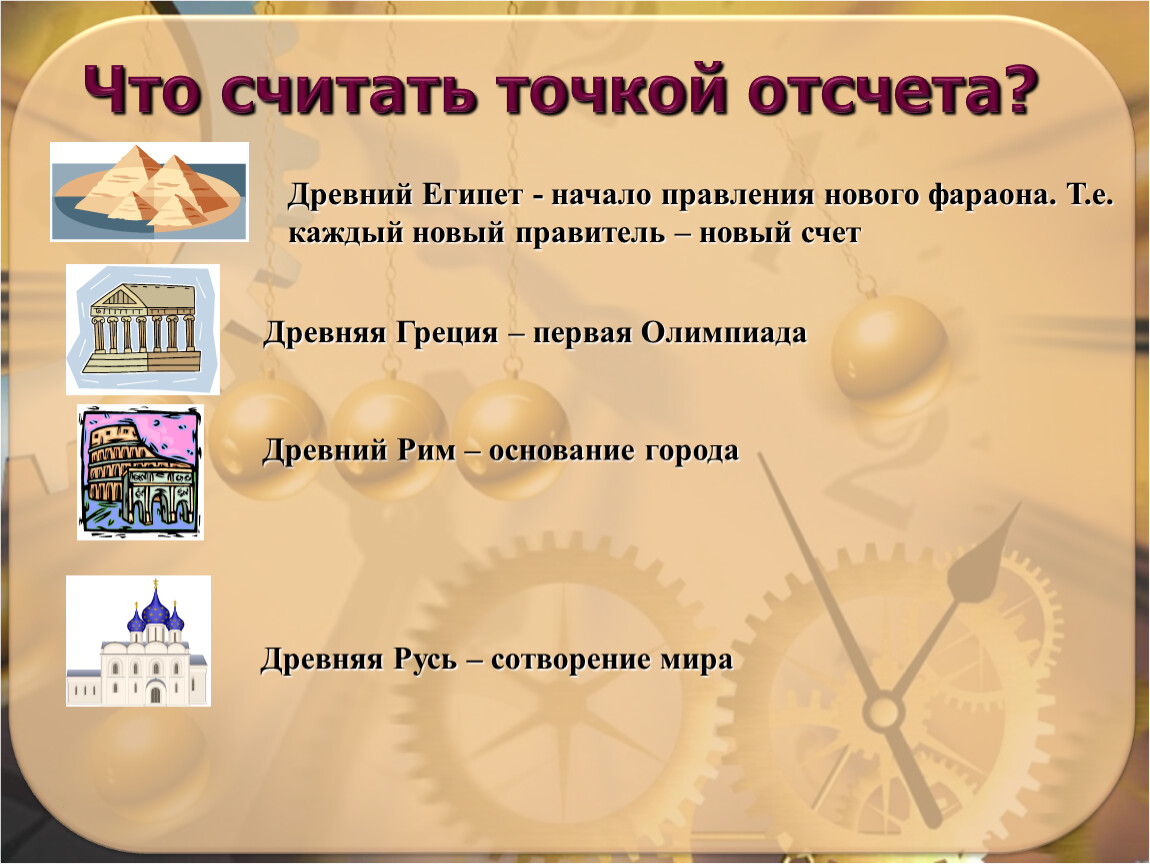 Что считать точкой отсчета?

Древний Египет - начало правления нового фараона. Т.е. каждый новый правитель – новый счет

Древняя Греция – первая Олимпиада

Древний Рим – основание города

Древняя Русь – сотворение мира